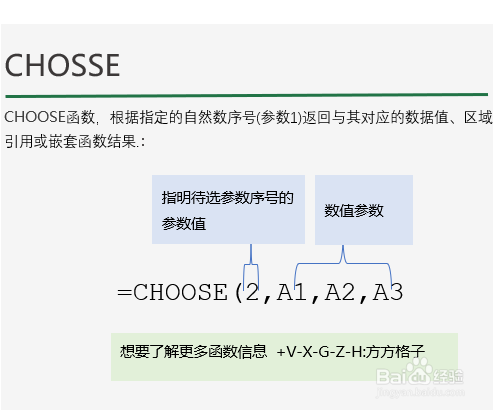 CHOSSE

CHOOSE函数，根据指定的自然数序号(参数1)返回与其对应的数据值、区域引用或嵌套函数结果.：

指明待选参数序号的参数值

数值参数

=CHOOSE(2,A1,A2,A3

想要了解更多函数信息 +V-X-G-Z-H:方方格子

Baidu经验
jingyan.baidu.com